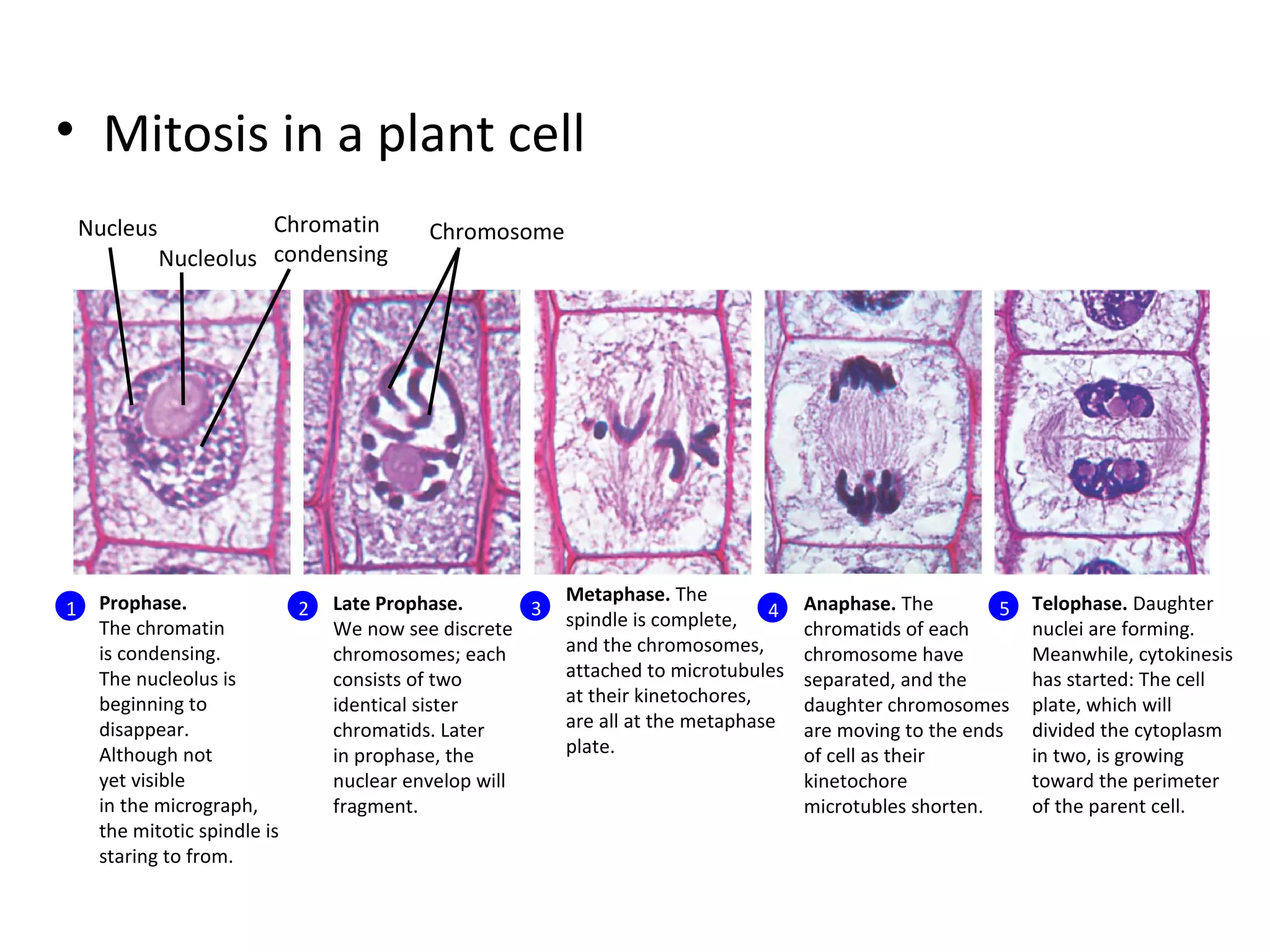 • Mitosis in a plant cell

Nucleus

Nucleolus

Chromatin condensing

Chromosome

1 **Prophase.** The chromatin is condensing. The nucleolus is beginning to disappear. Although not yet visible in the micrograph, the mitotic spindle is staring to from.

2 **Late Prophase.** We now see discrete chromosomes; each consists of two identical sister chromatids. Later in prophase, the nuclear envelop will fragment.

3 **Metaphase.** The spindle is complete, and the chromosomes, attached to microtubules at their kinetochores, are all at the metaphase plate.

4 **Anaphase.** The chromatids of each chromosome have separated, and the daughter chromosomes are moving to the ends of cell as their kinetochore microtubles shorten.

5 **Telophase.** Daughter nuclei are forming. Meanwhile, cytokinesis has started: The cell plate, which will divided the cytoplasm in two, is growing toward the perimeter of the parent cell.